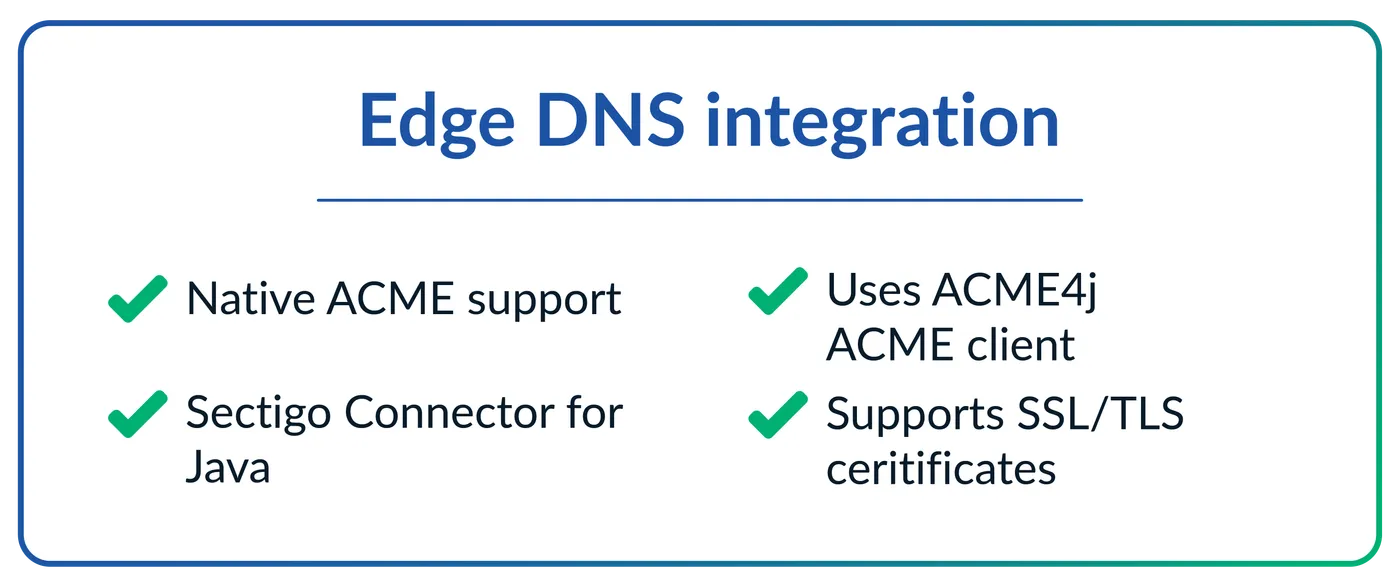 Edge DNS integration

Native ACME support

Sectigo Connector for Java

Uses ACME4j ACME client

Supports SSL/TLS ceritificates